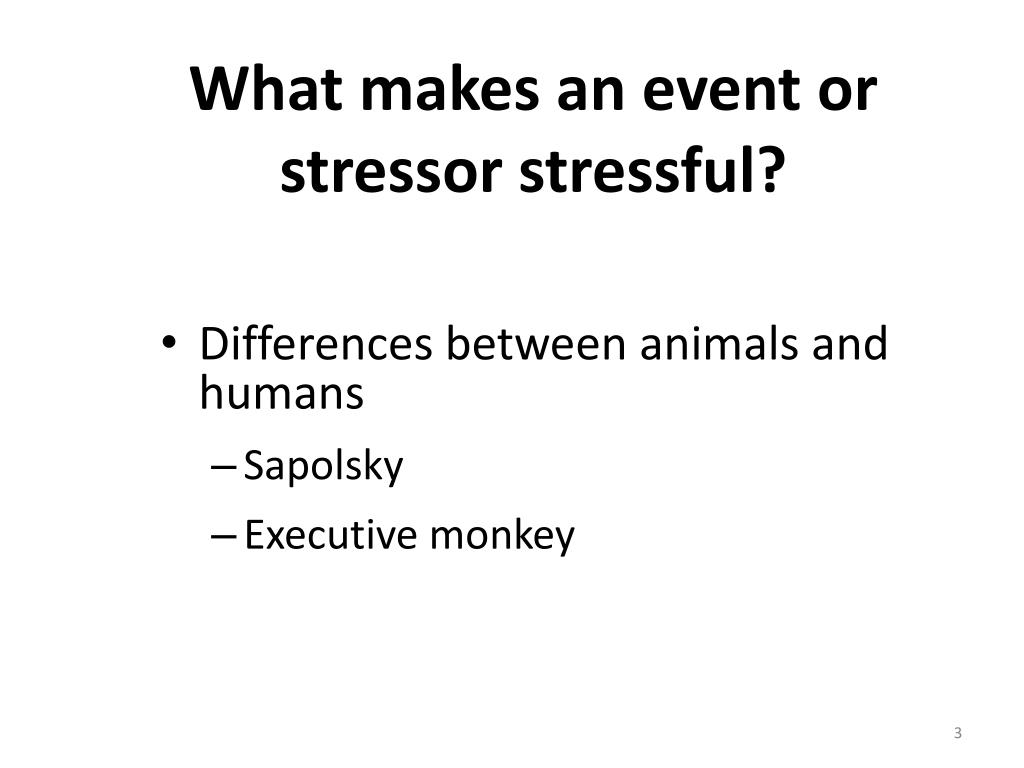 What makes an event or stressor stressful?

• Differences between animals and humans

– Sapolsky

– Executive monkey

3